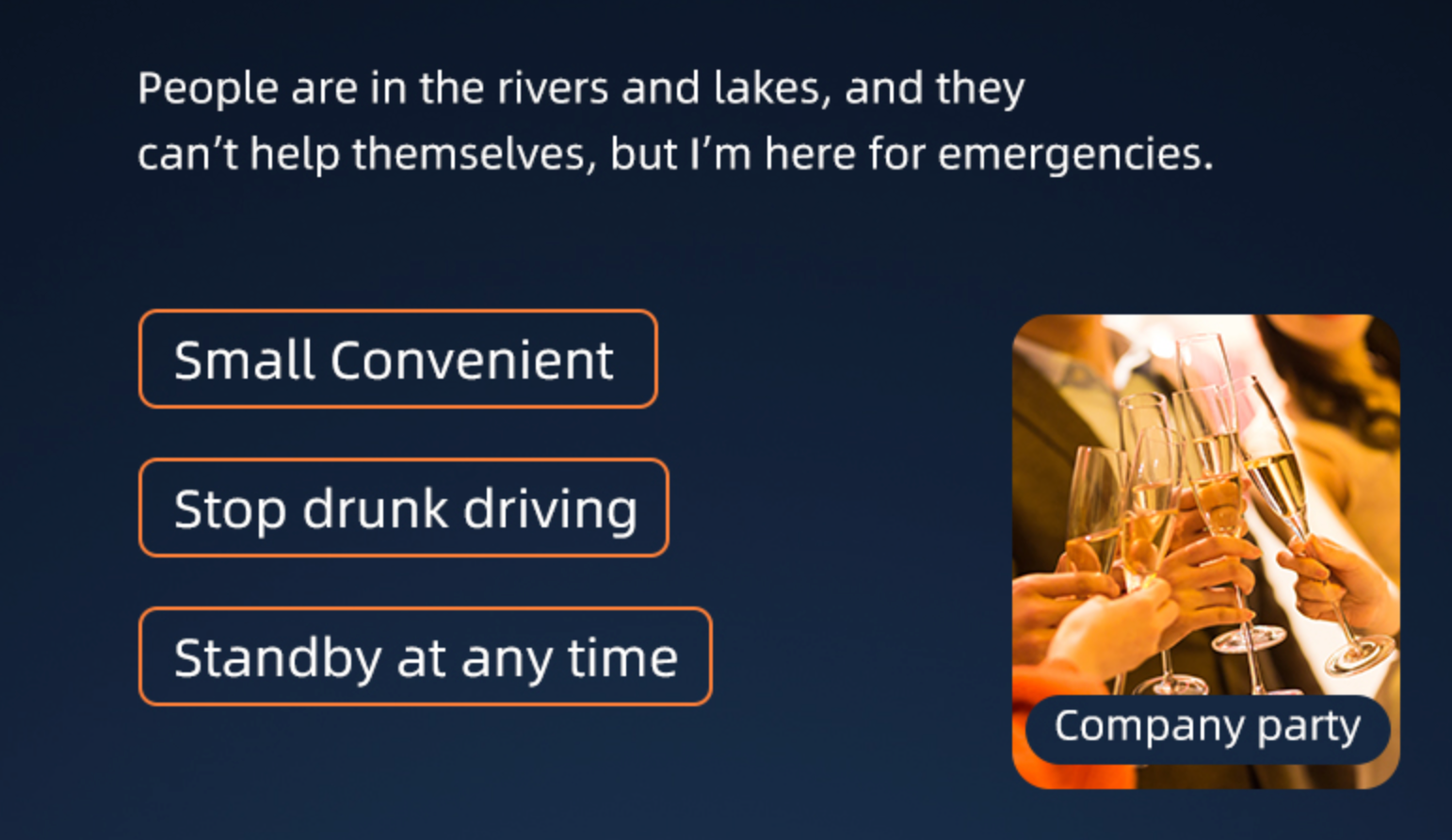 People are in the rivers and lakes, and they can’t help themselves, but I’m here for emergencies.

Small Convenient

Stop drunk driving

Standby at any time

Company party